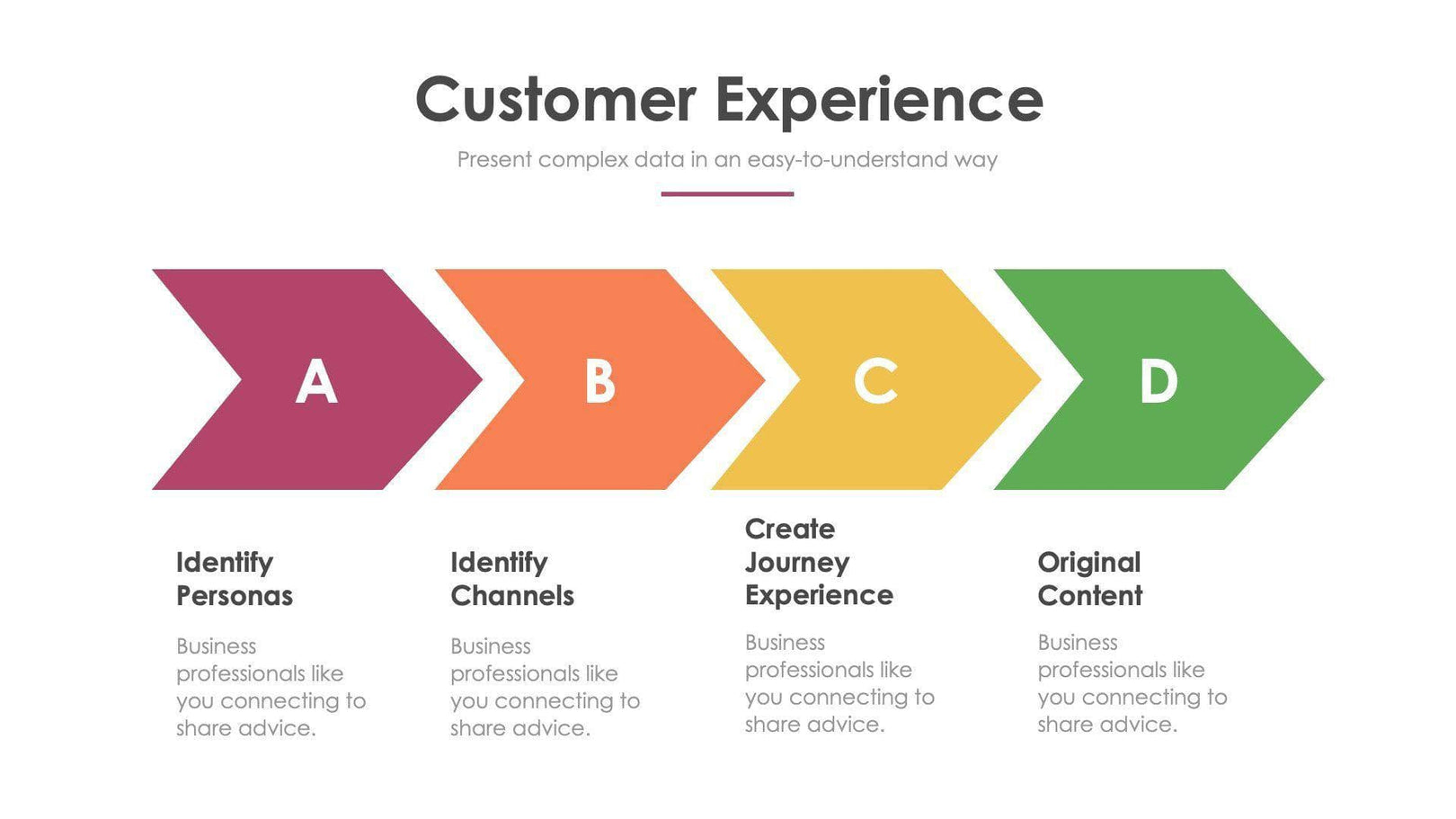 Customer Experience

Present complex data in an easy-to-understand way

A

B

C

D

Identify Personas

Business professionals like you connecting to share advice.

Identify Channels

Business professionals like you connecting to share advice.

Create Journey Experience

Business professionals like you connecting to share advice.

Original Content

Business professionals like you connecting to share advice.